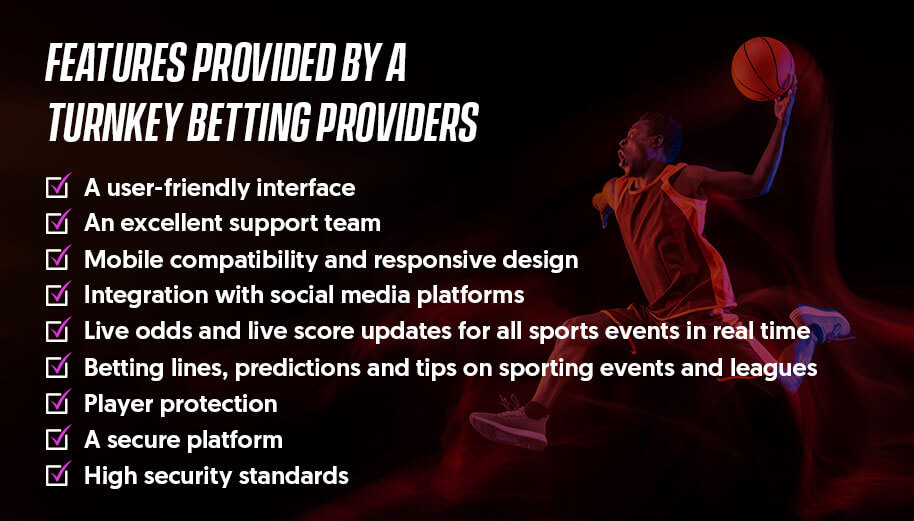 FEATURES PROVIDED BY A TURNKEY BETTING PROVIDERS

A user-friendly interface
An excellent support team
Mobile compatibility and responsive design
Integration with social media platforms
Live odds and live score updates for all sports events in real time
Betting lines, predictions and tips on sporting events and leagues
Player protection
A secure platform
High security standards